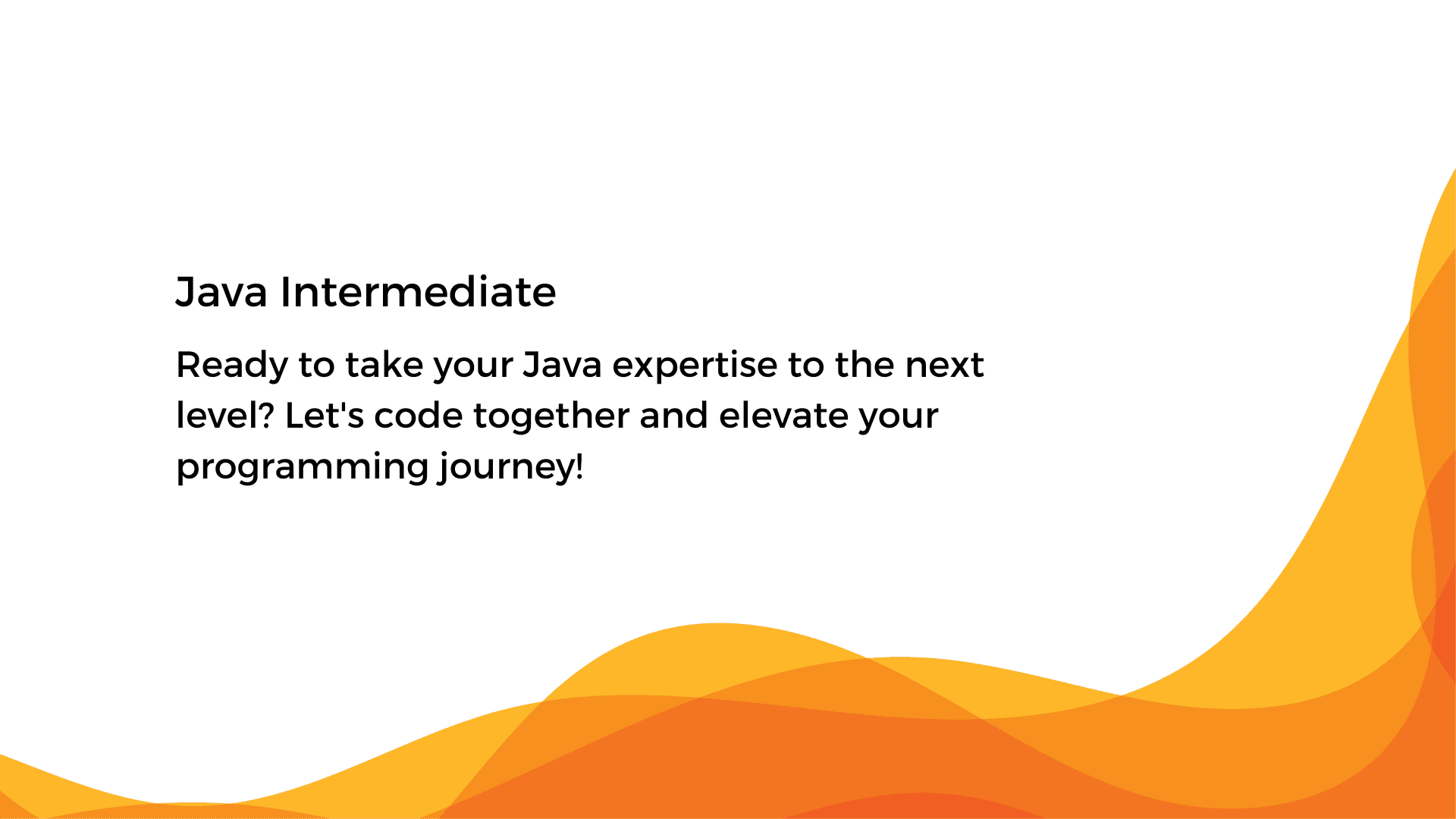 Java Intermediate

Ready to take your Java expertise to the next level? Let's code together and elevate your programming journey!